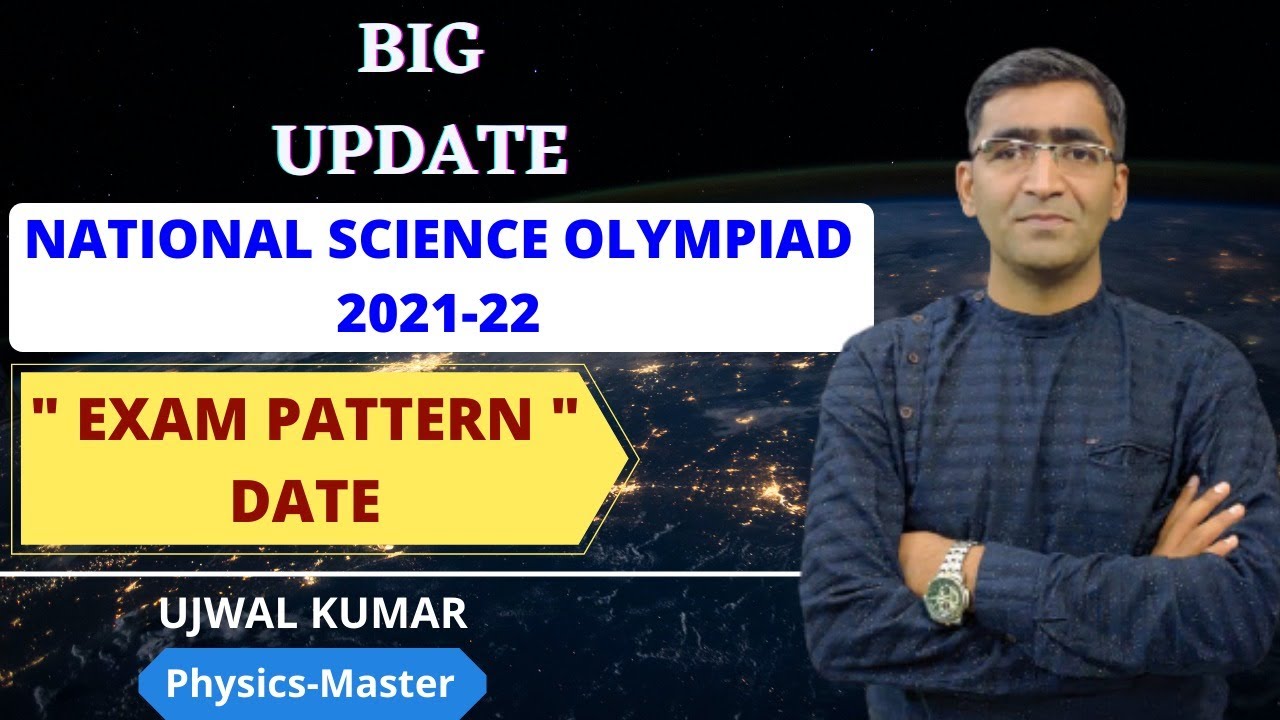 BIG UPDATE

NATIONAL SCIENCE OLYMPIAD 2021-22

" EXAM PATTERN " DATE

UJWAL KUMAR

Physics-Master